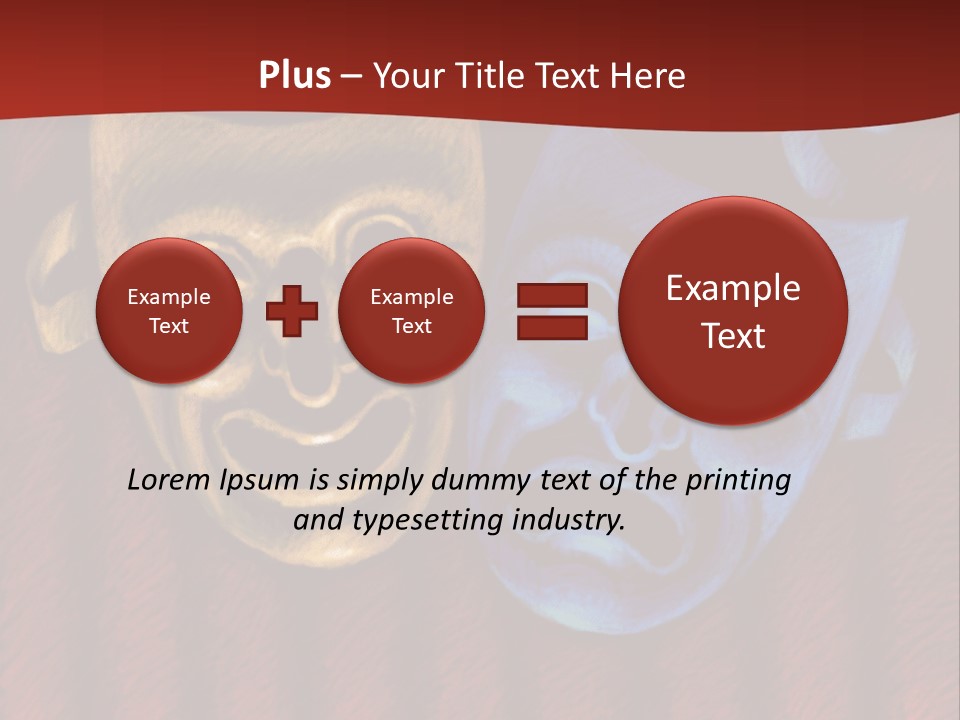 Plus – Your Title Text Here

Example Text

Example Text

Example Text

Lorem Ipsum is simply dummy text of the printing and typesetting industry.